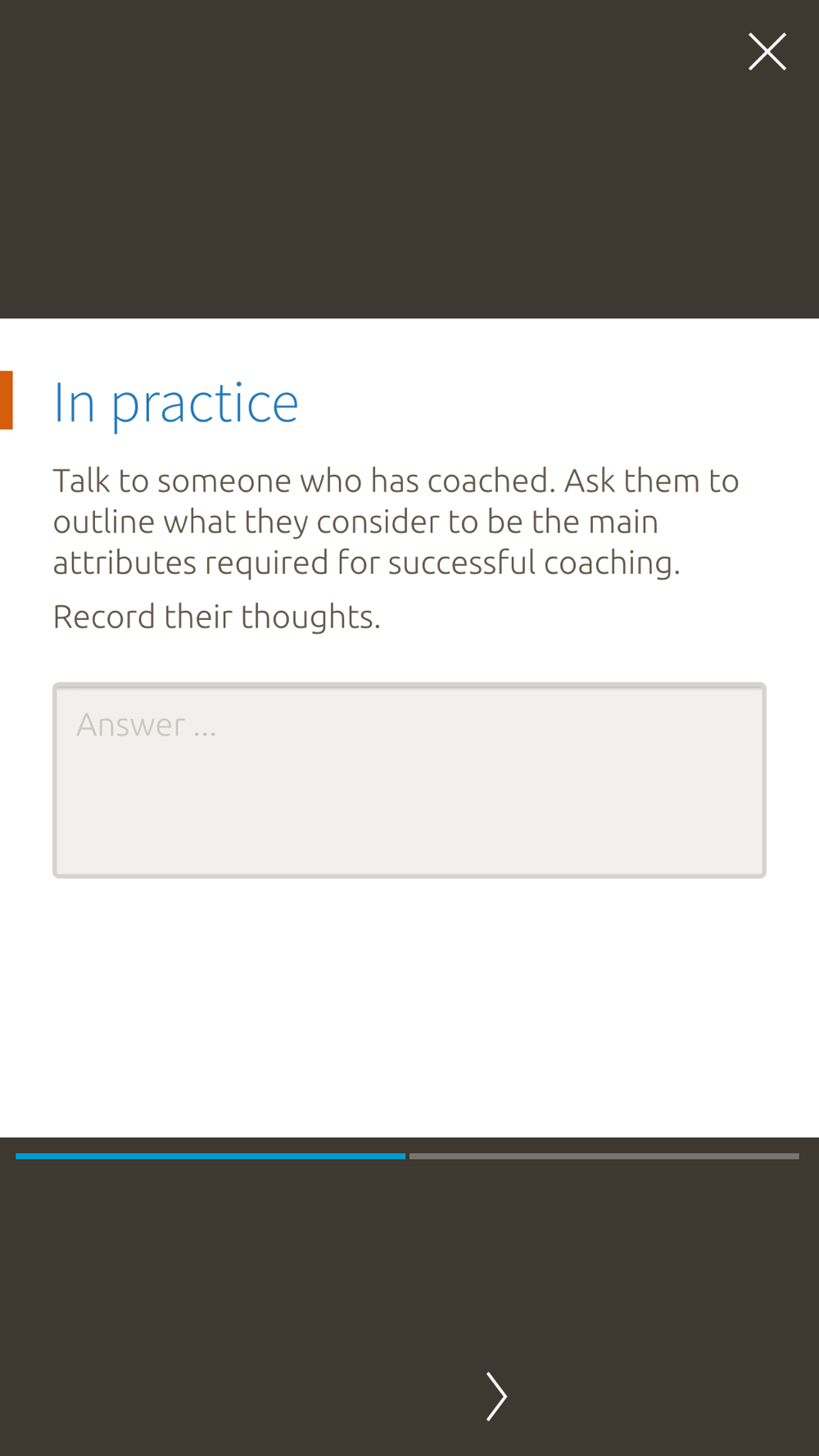 In practice

Talk to someone who has coached. Ask them to outline what they consider to be the main attributes required for successful coaching.

Record their thoughts.

Answer ...